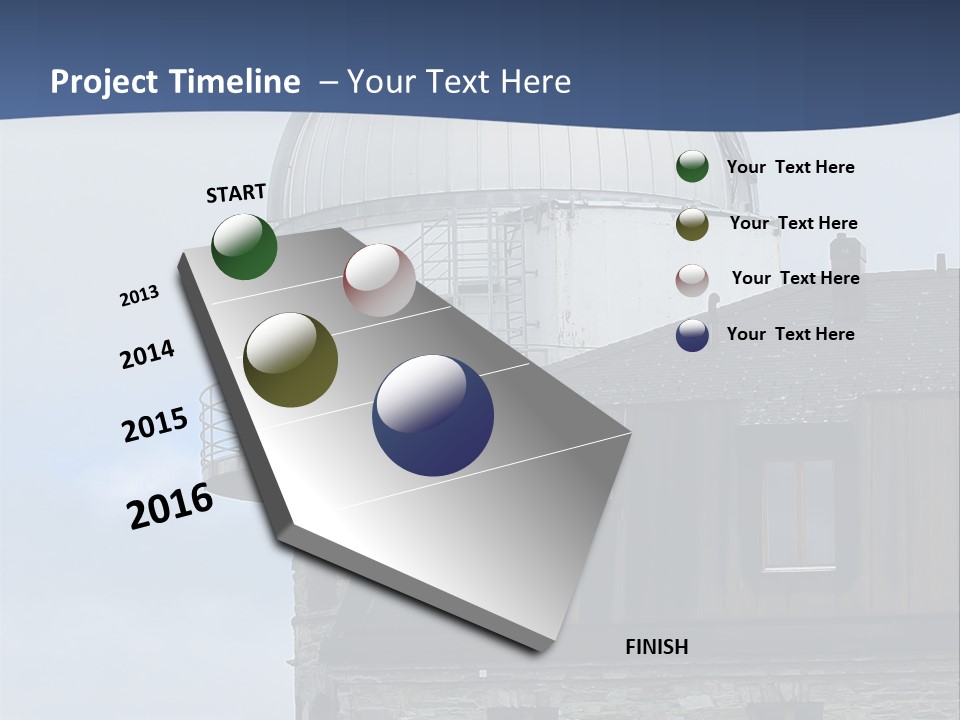 Project Timeline – Your Text Here

START

2013

2014

2015

2016

FINISH

Your Text Here

Your Text Here

Your Text Here

Your Text Here